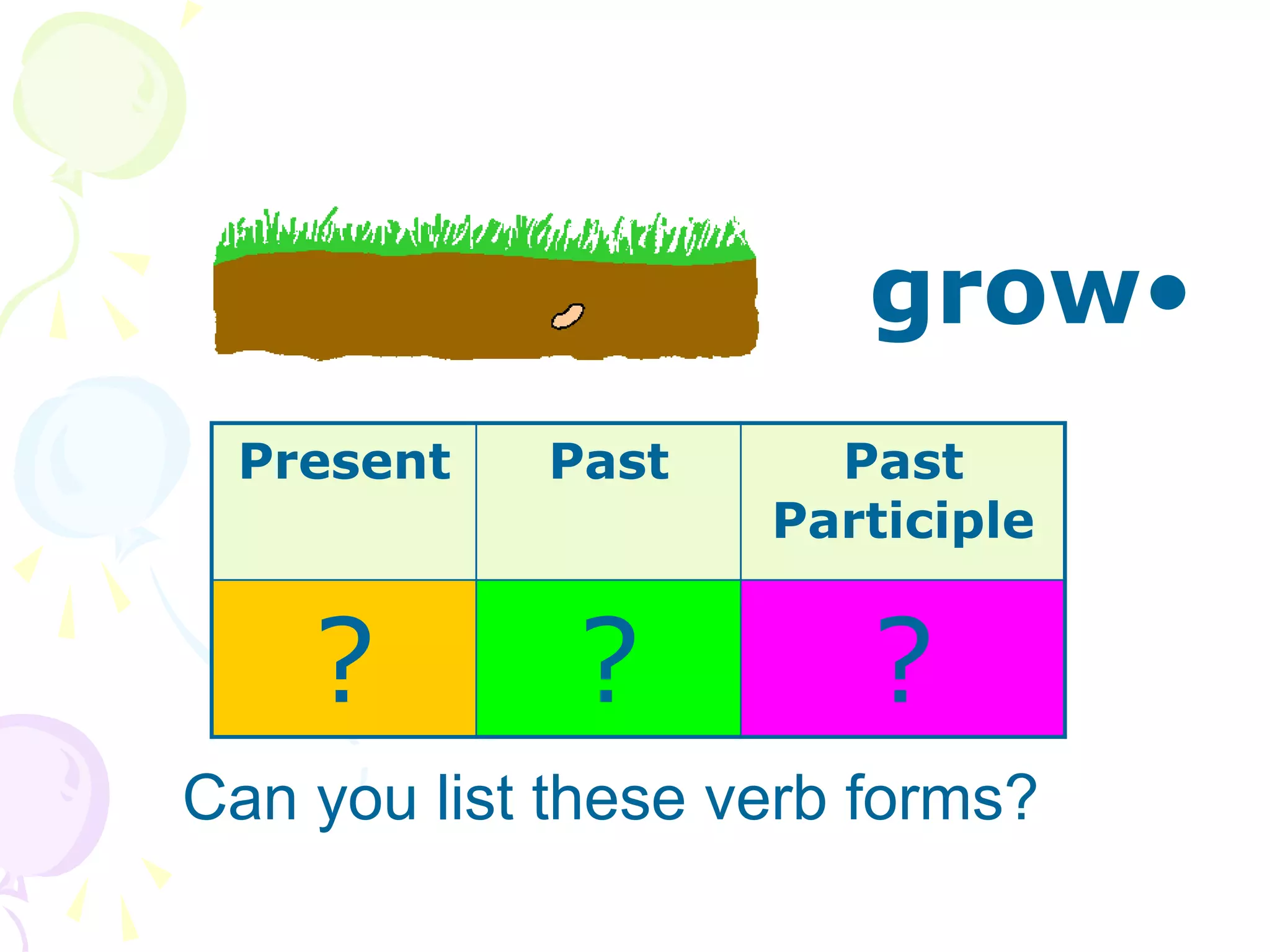 grow•

| Present | Past | Past Participle |
|---|---|---|
| ? | ? | ? |

Can you list these verb forms?